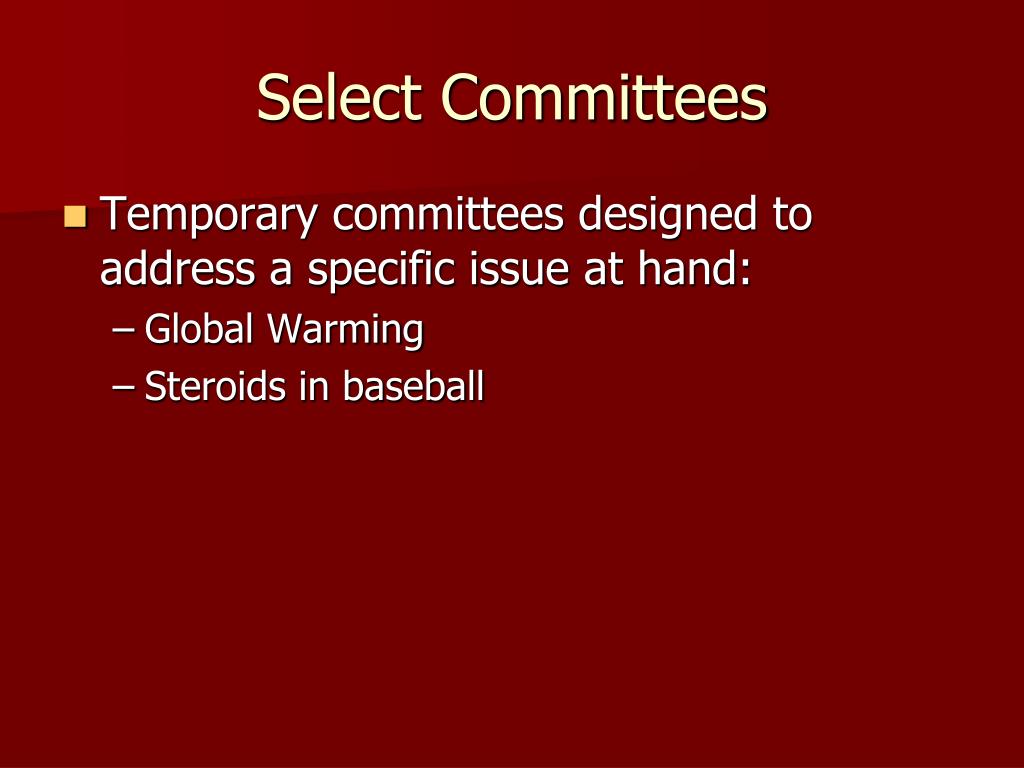 Select Committees

Temporary committees designed to address a specific issue at hand:
– Global Warming
– Steroids in baseball